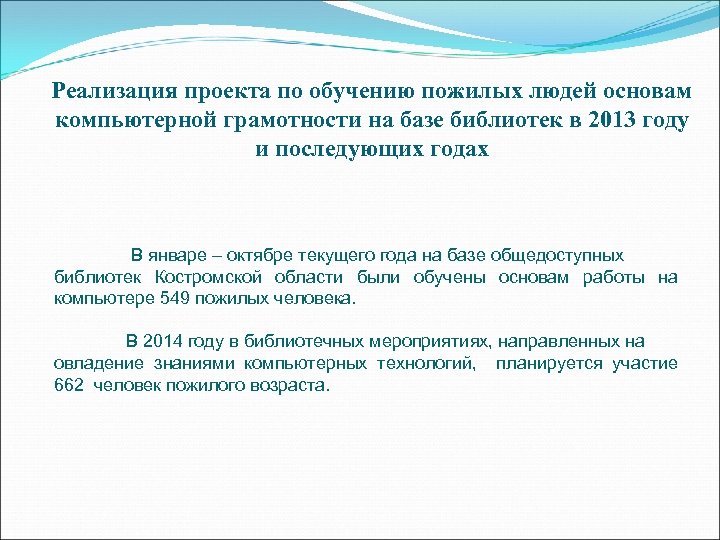 Реализация проекта по обучению пожилых людей основам компьютерной грамотности на базе библиотек в 2013 году и последующих годах

В январе – октябре текущего года на базе общедоступных библиотек Костромской области были обучены основам работы на компьютере 549 пожилых человека.

В 2014 году в библиотечных мероприятиях, направленных на овладение знаниями компьютерных технологий, планируется участие 662 человек пожилого возраста.